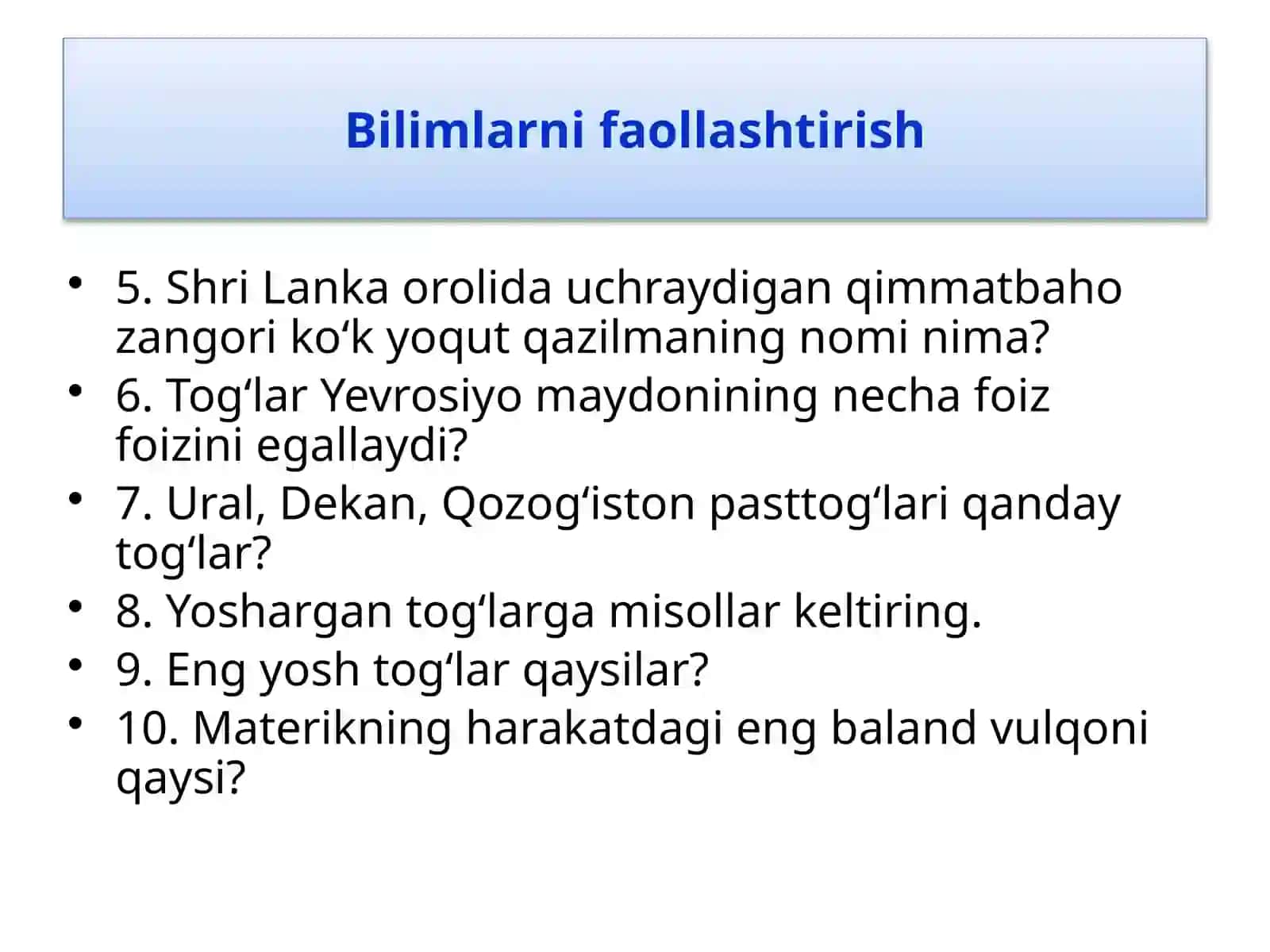 Bilimlarni faollashtirish

• 5. Shri Lanka orolida uchraydigan qimmatbaho zangori ko‘k yoqut qazilmaning nomi nima?
• 6. Tog‘lar Yevrosiyo maydonining necha foiz foizini egallaydi?
• 7. Ural, Dekan, Qozog‘iston pasttog‘lari qanday tog‘lar?
• 8. Yoshargan tog‘larga misollar keltiring.
• 9. Eng yosh tog‘lar qaysilar?
• 10. Materikning harakatdagi eng baland vulqoni qaysi?